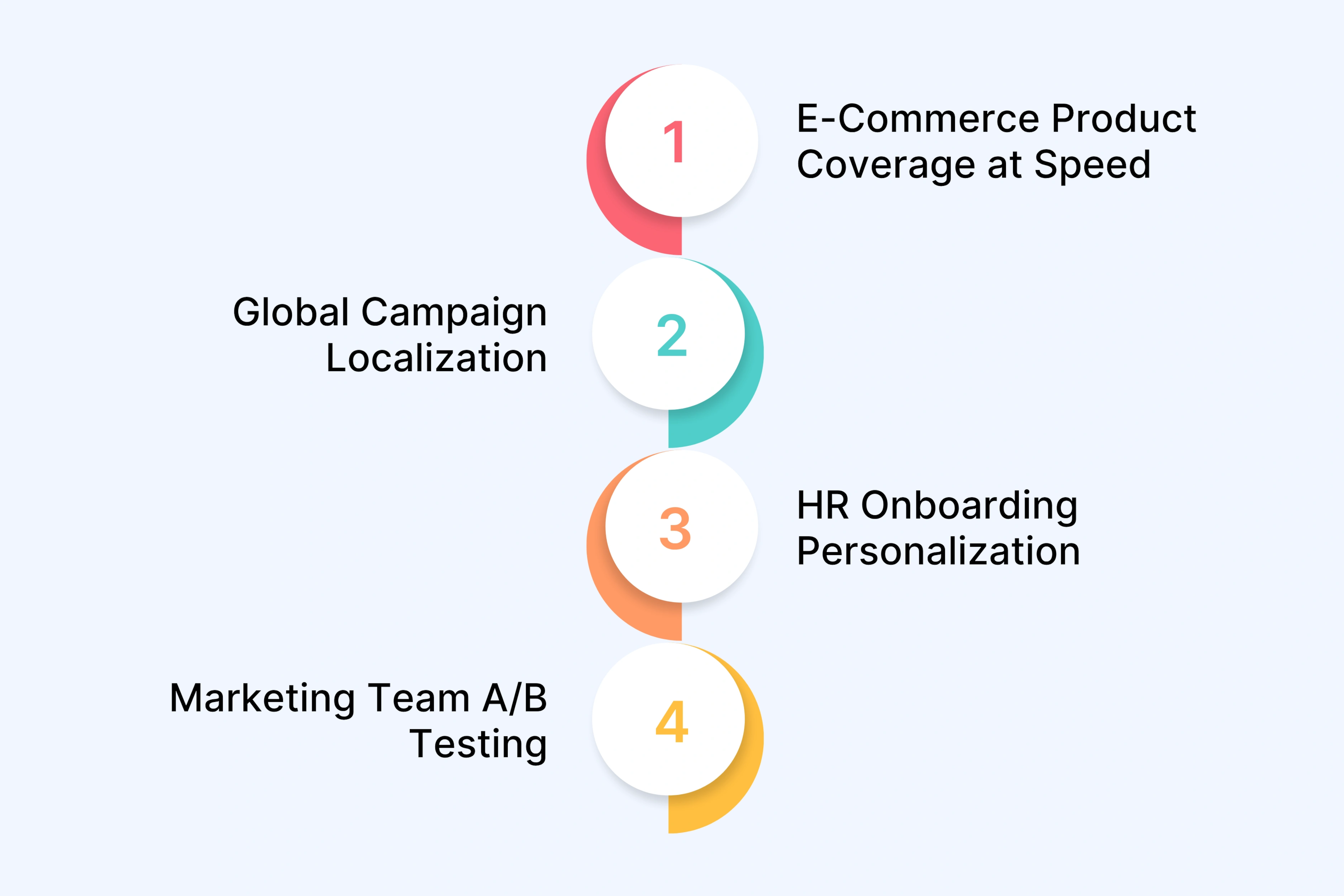 1
E-Commerce Product Coverage at Speed

2
Global Campaign Localization

3
HR Onboarding Personalization

4
Marketing Team A/B Testing